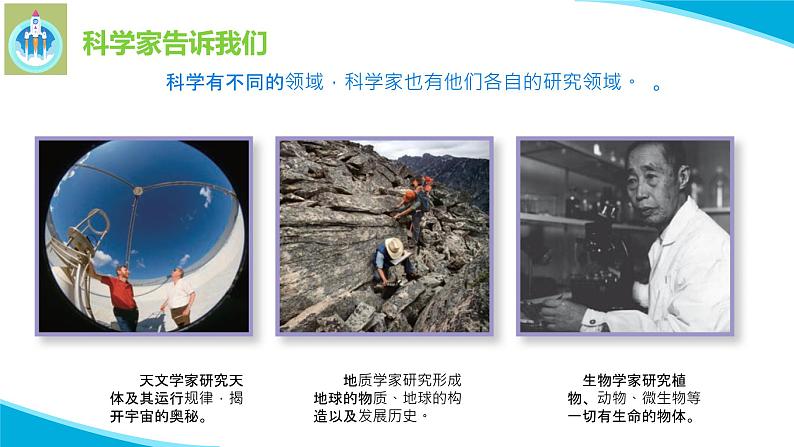 科学家告诉我们

科学有不同的领域，科学家也有他们各自的研究领域。 。

天文学家研究天体及其运行规律，揭开宇宙的奥秘。

地质学家研究形成地球的物质、地球的构造以及发展历史。

生物学家研究植物、动物、微生物等一切有生命的物体。